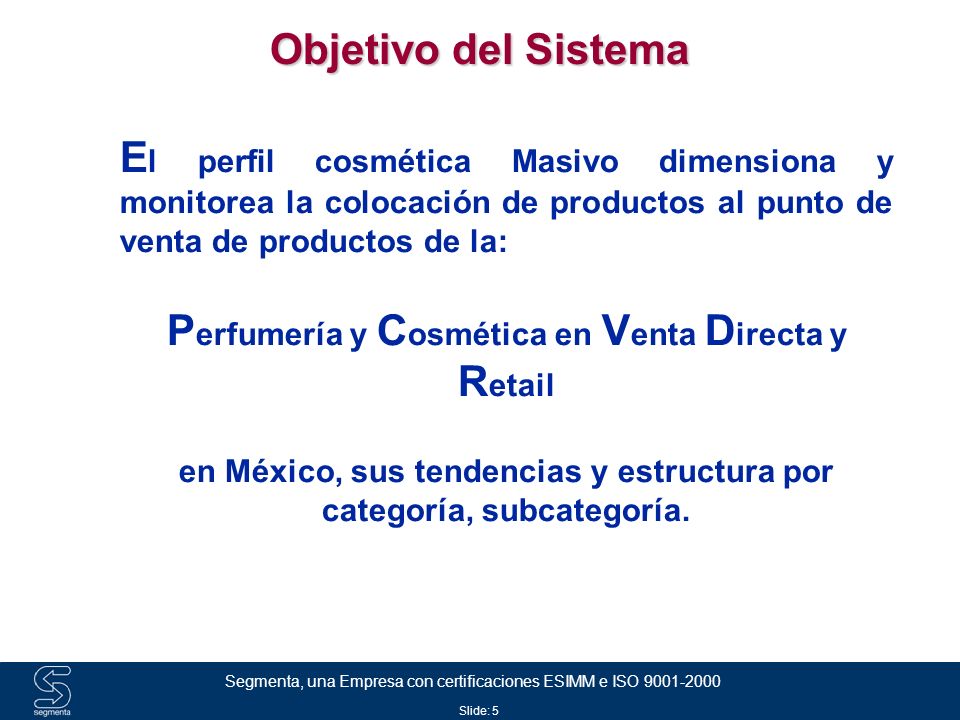 Objetivo del Sistema

El perfil cosmética Masivo dimensiona y monitorea la colocación de productos al punto de venta de productos de la:

Perfumería y Cosmética en Venta Directa y Retail

en México, sus tendencias y estructura por categoría, subcategoría.

segmenta

Segmenta, una Empresa con certificaciones ESIMM e ISO 9001-2000

Slide: 5